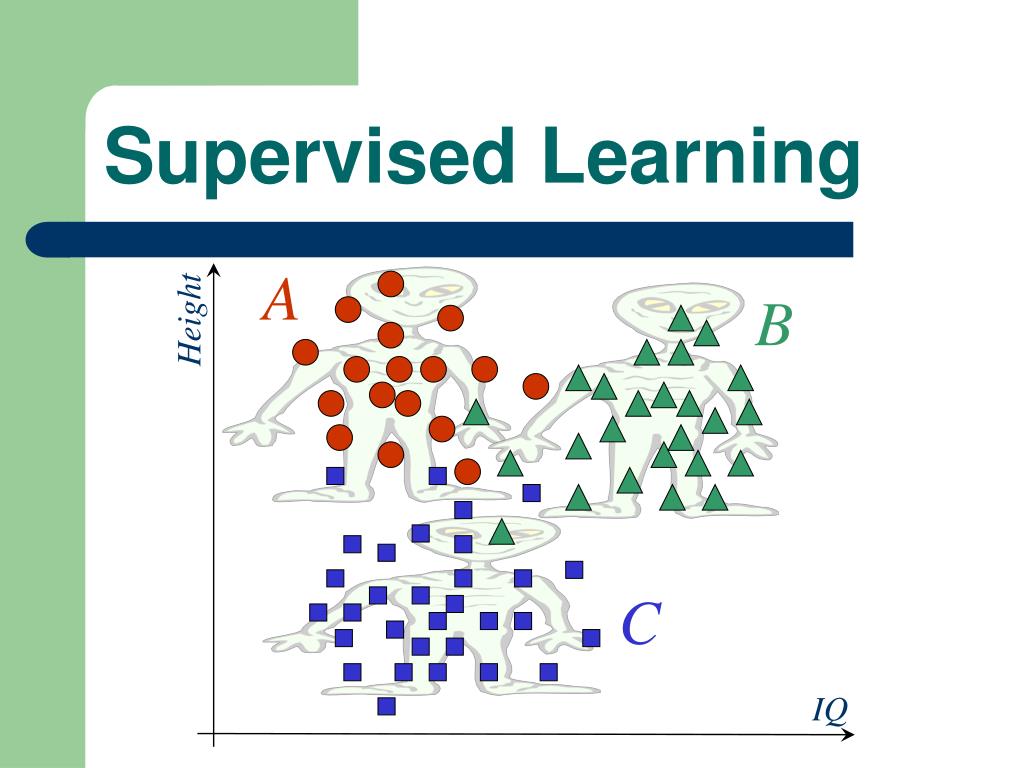 Supervised Learning

Height

A

B

C

IQ